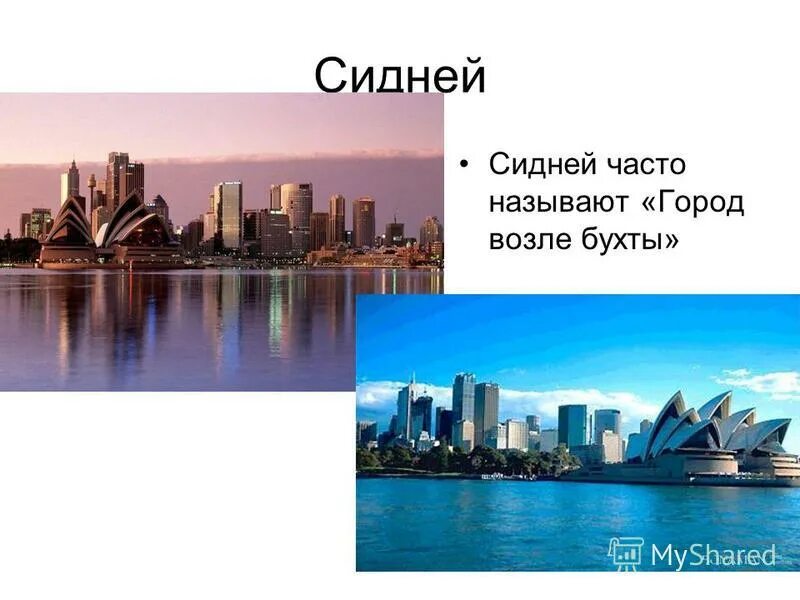 Сидней

• Сидней часто называют «Город возле бухты»

MyShared